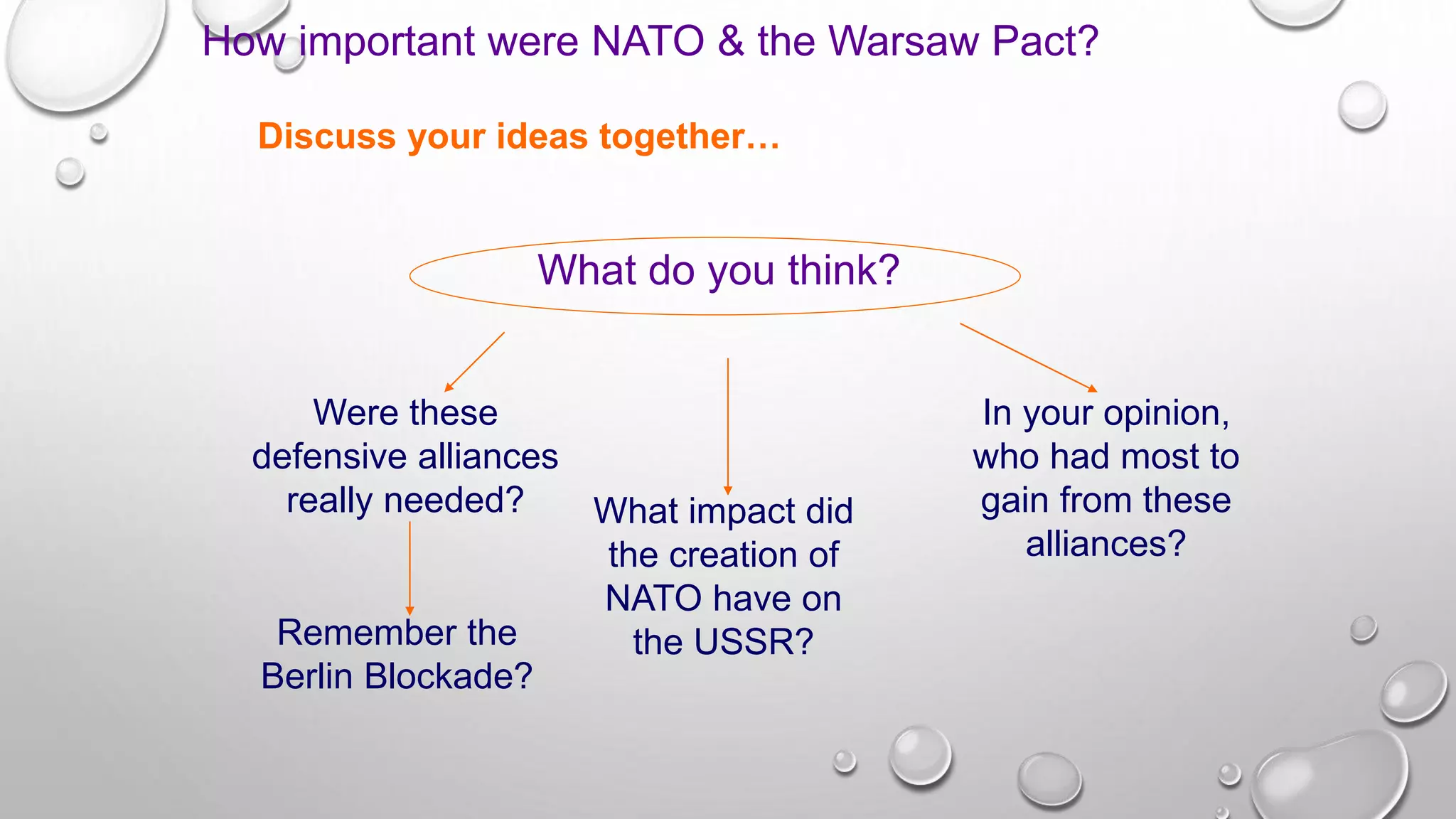 How important were NATO & the Warsaw Pact?

Discuss your ideas together…

What do you think?

Were these defensive alliances really needed?

Remember the Berlin Blockade?

What impact did the creation of NATO have on the USSR?

In your opinion, who had most to gain from these alliances?